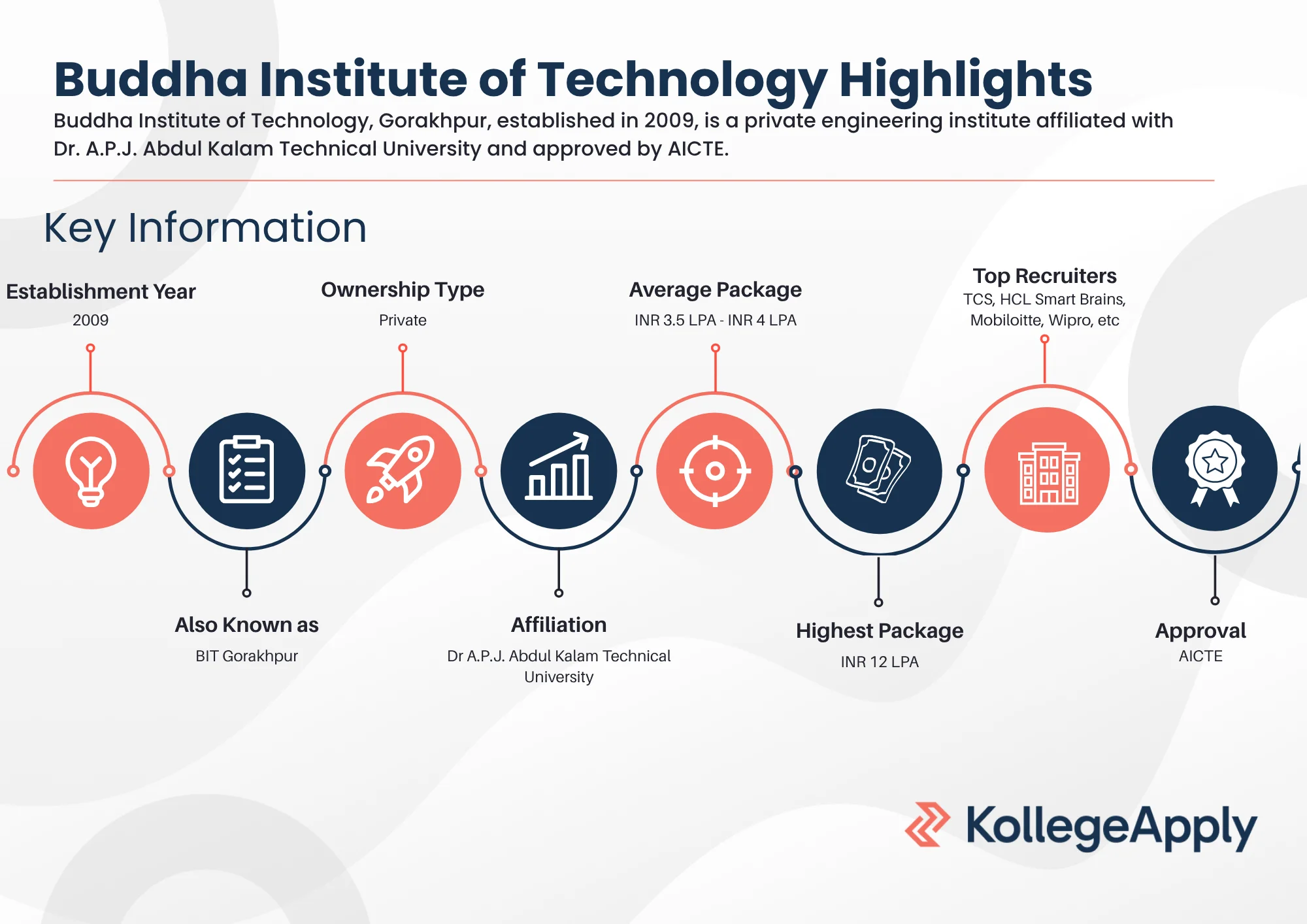 Buddha Institute of Technology Highlights

Buddha Institute of Technology, Gorakhpur, established in 2009, is a private engineering institute affiliated with Dr. A.P.J. Abdul Kalam Technical University and approved by AICTE.

Key Information

Establishment Year
2009

Ownership Type
Private

Average Package
INR 3.5 LPA - INR 4 LPA

Top Recruiters
TCS, HCL Smart Brains, Mobiloitte, Wipro, etc

Also Known as
BIT Gorakhpur

Affiliation
Dr A.P.J. Abdul Kalam Technical University

Highest Package
INR 12 LPA

Approval
AICTE

KollegeApply